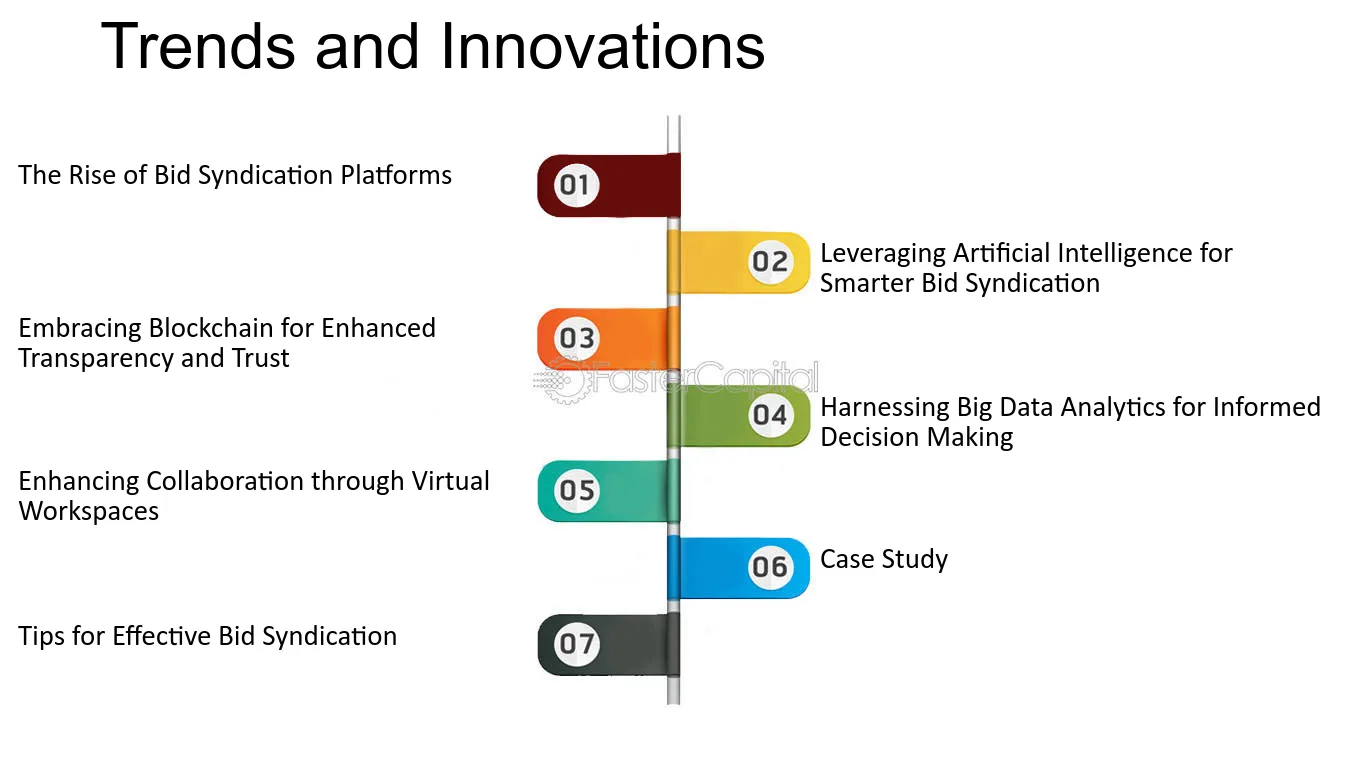 Trends and Innovations

The Rise of Bid Syndication Platforms

01

02

Leveraging Artificial Intelligence for Smarter Bid Syndication

Embracing Blockchain for Enhanced Transparency and Trust

03

04

Harnessing Big Data Analytics for Informed Decision Making

Enhancing Collaboration through Virtual Workspaces

05

06

Case Study

Tips for Effective Bid Syndication

07

FasterCapital